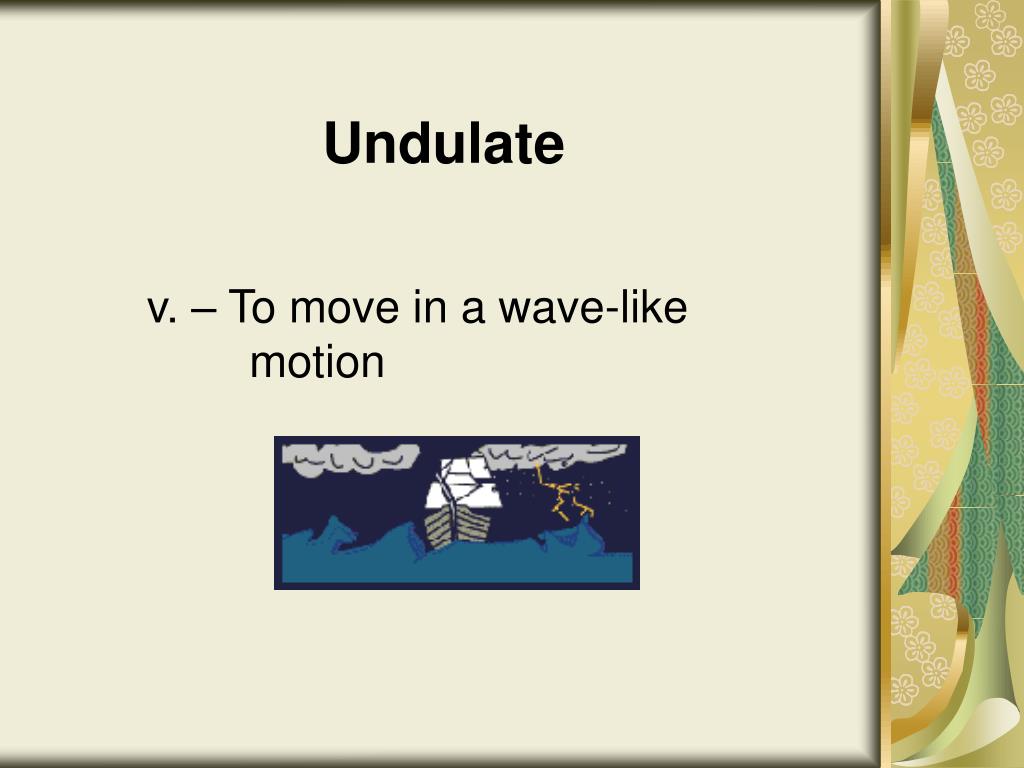 Undulate

v. – To move in a wave-like motion